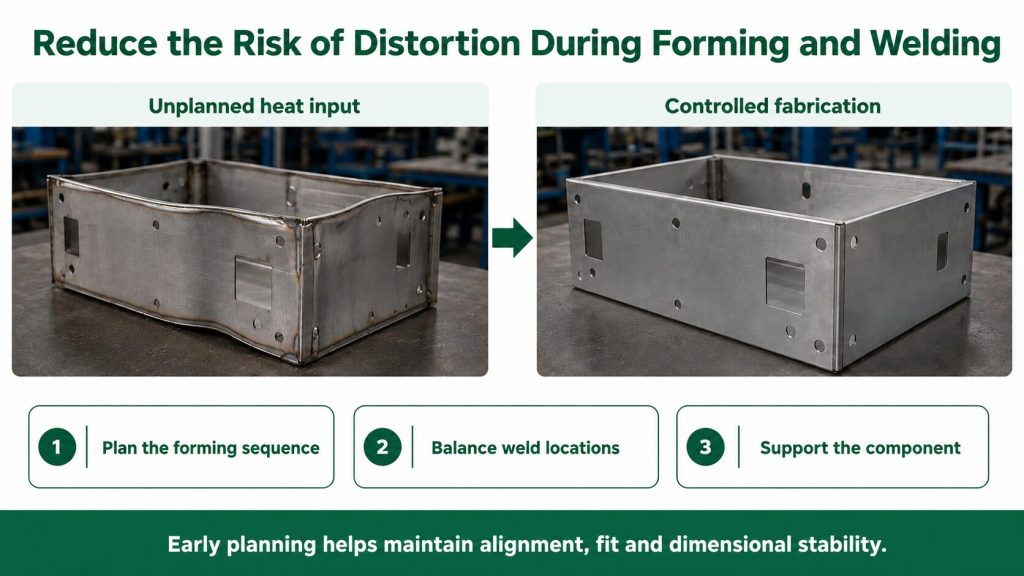 Reduce the Risk of Distortion During Forming and Welding

Unplanned heat input

Controlled fabrication

1 Plan the forming sequence

2 Balance weld locations

3 Support the component

Early planning helps maintain alignment, fit and dimensional stability.